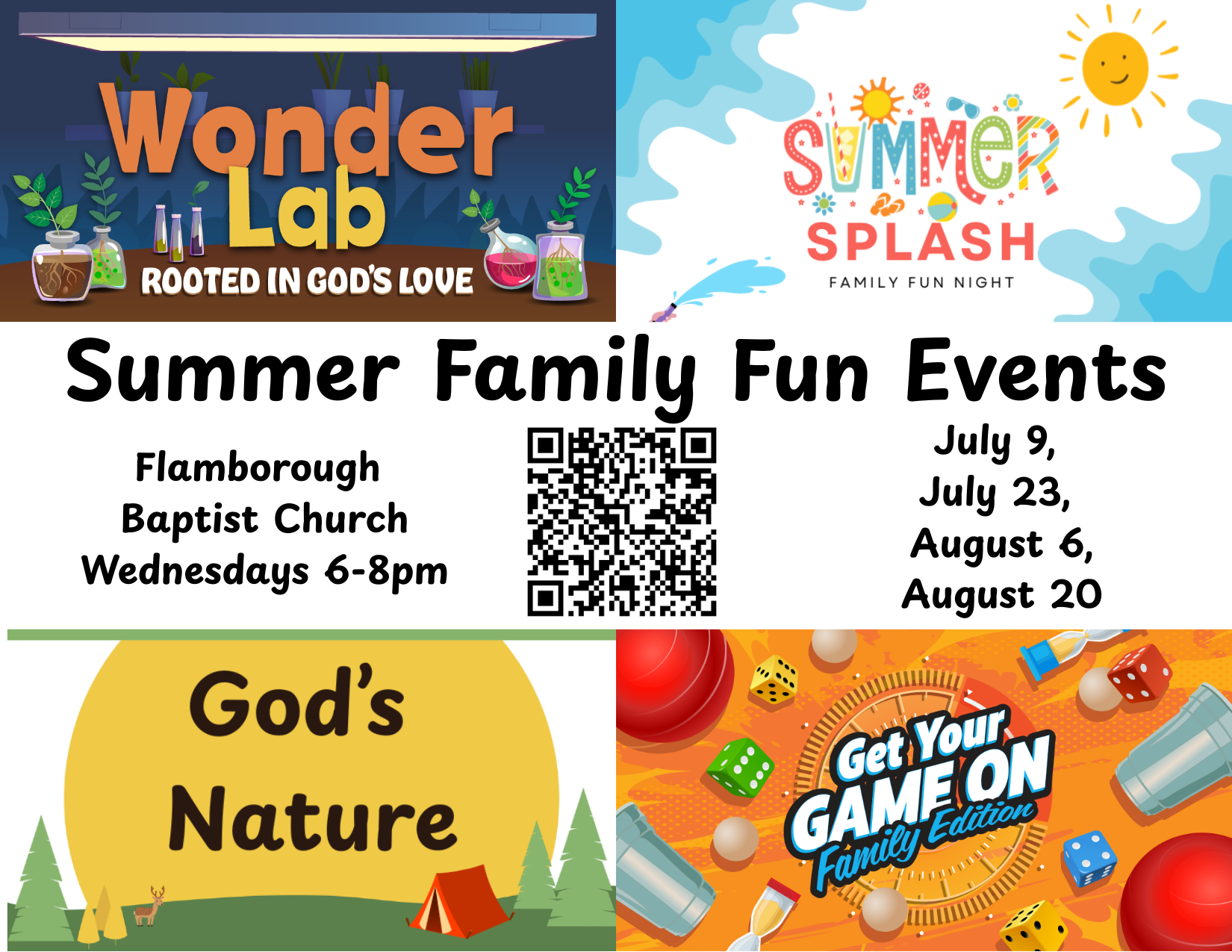 Wonder Lab
ROOTED IN GOD'S LOVE

SUMMER
SPLASH
FAMILY FUN NIGHT

Summer Family Fun Events

Flamborough Baptist Church
Wednesdays 6-8pm

July 9,
July 23,
August 6,
August 20

God's Nature

Get Your GAME ON
Family Edition